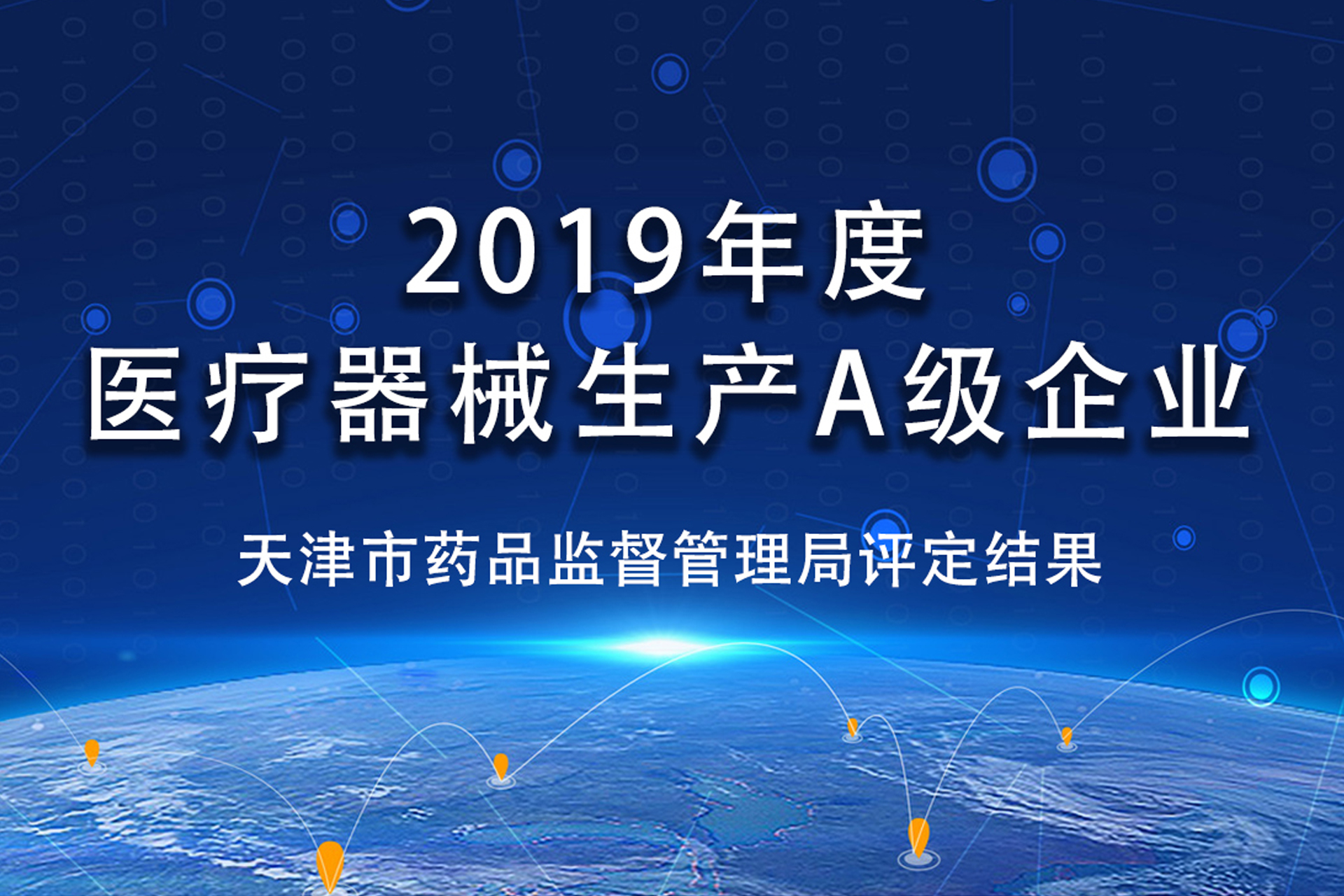 2019年度
医疗器械生产A级企业

天津市药品监督管理局评定结果